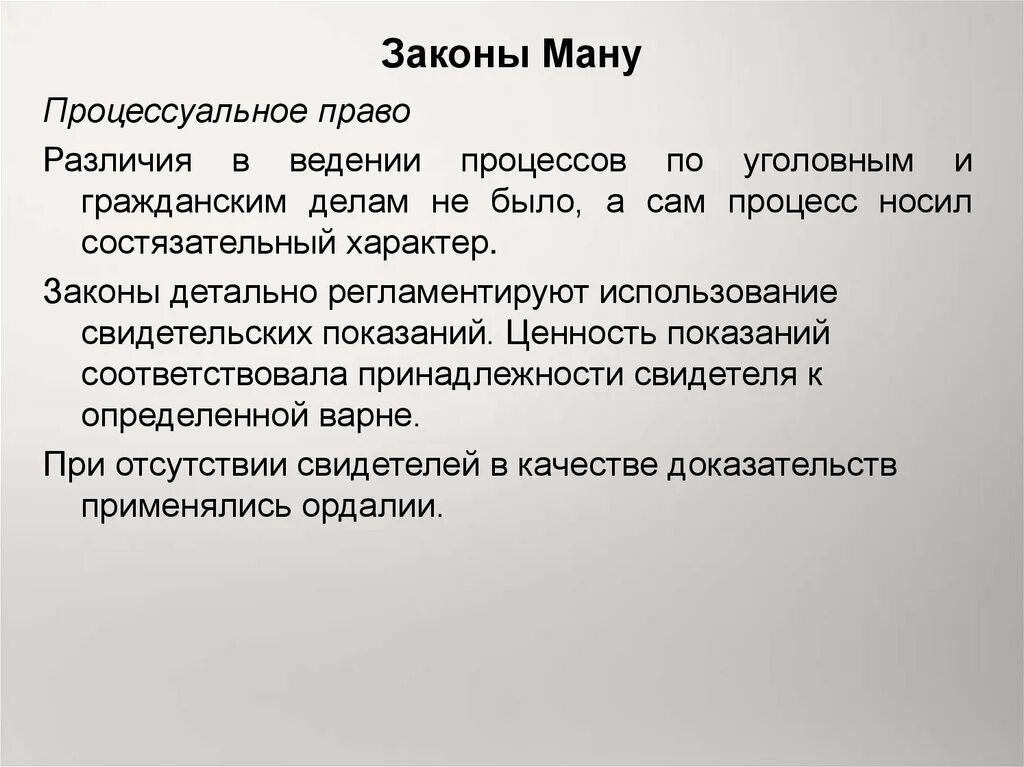 Законы Ману

Процессуальное право

Различия в ведении процессов по уголовным и гражданским делам не было, а сам процесс носил состязательный характер.

Законы детально регламентируют использование свидетельских показаний. Ценность показаний соответствовала принадлежности свидетеля к определенной варне.

При отсутствии свидетелей в качестве доказательств применялись ордалии.